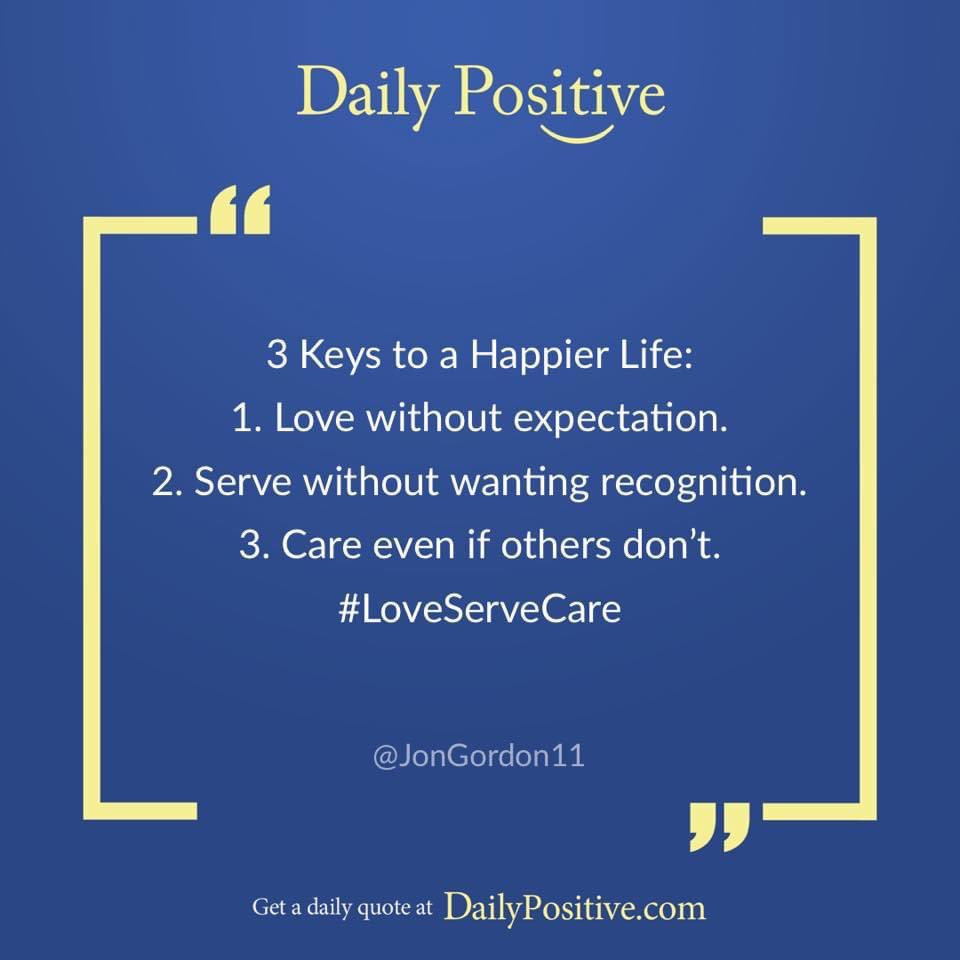 Daily Positive

“

3 Keys to a Happier Life:
1. Love without expectation.
2. Serve without wanting recognition.
3. Care even if others don’t.
#LoveServeCare

@JonGordon11

”

Get a daily quote at DailyPositive.com